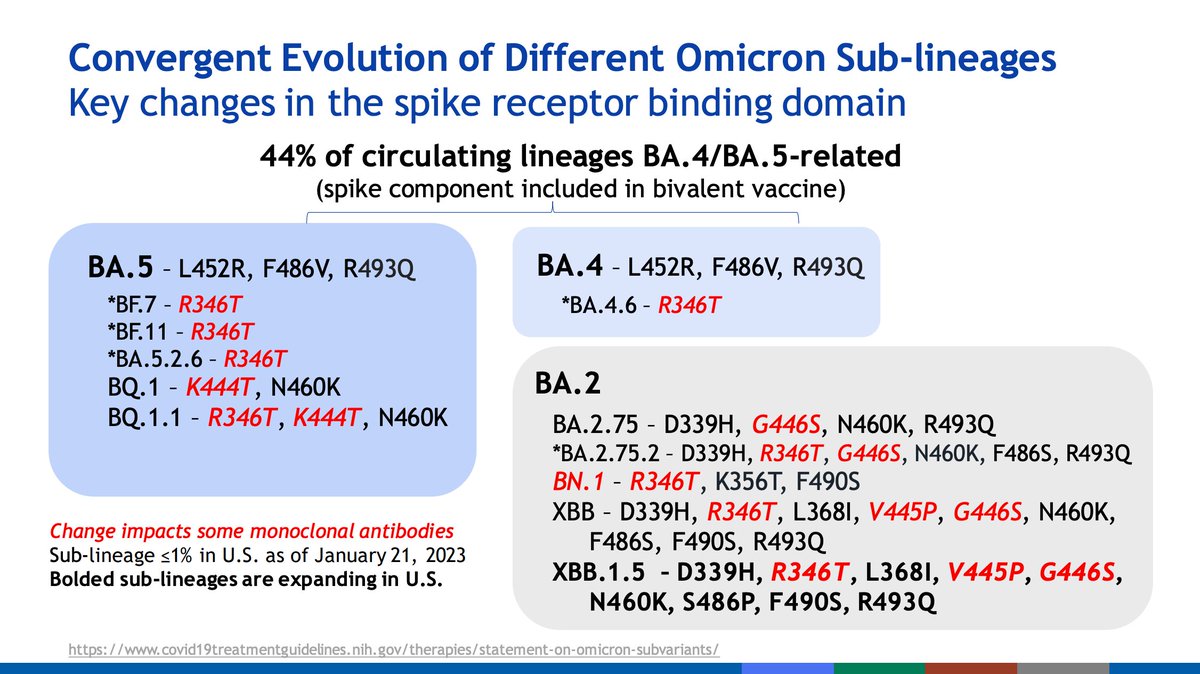 Convergent Evolution of Different Omicron Sub-lineages
Key changes in the spike receptor binding domain

44% of circulating lineages BA.4/BA.5-related
(spike component included in bivalent vaccine)

BA.5 – L452R, F486V, R493Q
*BF.7 – R346T
*BF.11 – R346T
*BA.5.2.6 – R346T
BQ.1 – K444T, N460K
BQ.1.1 – R346T, K444T, N460K

BA.4 – L452R, F486V, R493Q
*BA.4.6 – R346T

BA.2
BA.2.75 – D339H, G446S, N460K, R493Q
*BA.2.75.2 – D339H, R346T, G446S, N460K, F486S, R493Q
BN.1 – R346T, K356T, F490S
XBB – D339H, R346T, L368I, V445P, G446S, N460K, F486S, F490S, R493Q
XBB.1.5 – D339H, R346T, L368I, V445P, G446S, N460K, S486P, F490S, R493Q

Change impacts some monoclonal antibodies
Sub-lineage ≤1% in U.S. as of January 21, 2023
Bolded sub-lineages are expanding in U.S.

https://www.covid19treatmentguidelines.nih.gov/therapies/statement-on-omicron-subvariants/